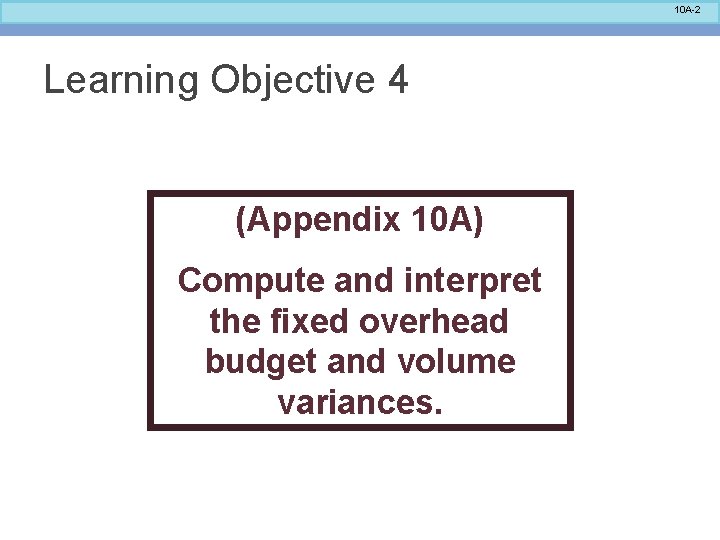 10A-2

Learning Objective 4

(Appendix 10A)

Compute and interpret the fixed overhead budget and volume variances.